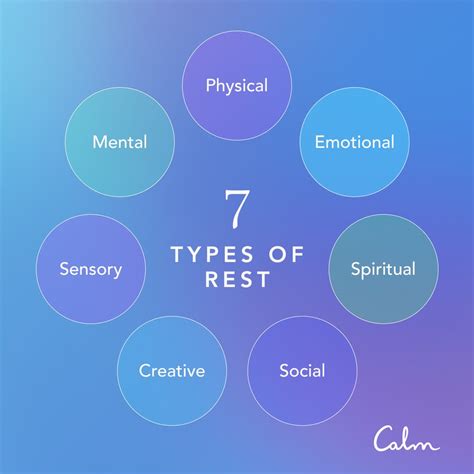 7
TYPES OF REST

Physical

Emotional

Spiritual

Social

Creative

Sensory

Mental

Calm